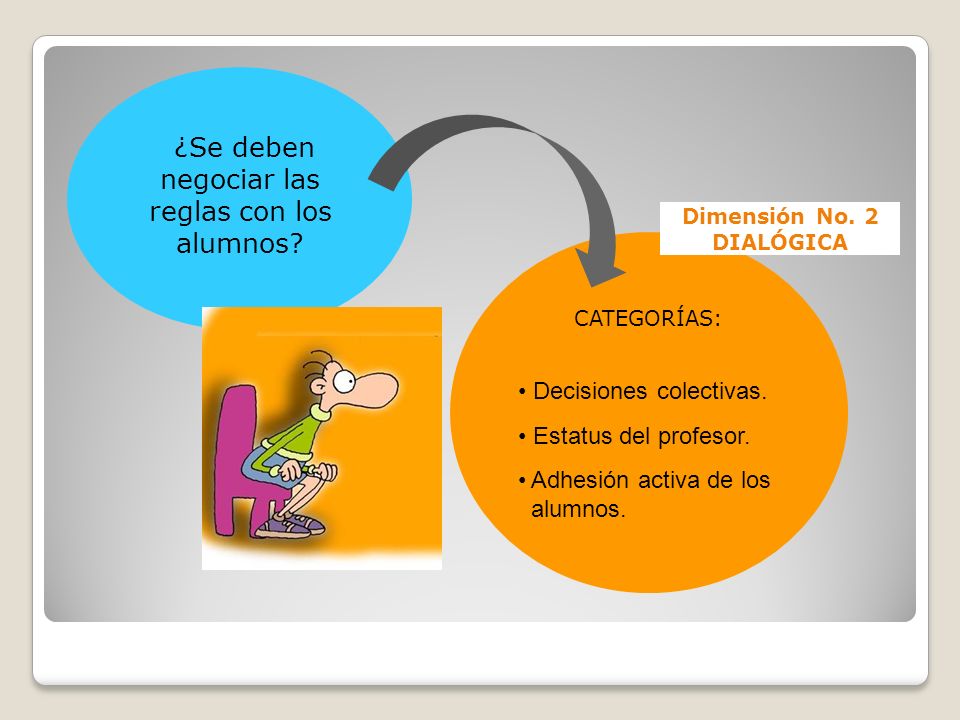 ¿Se deben negociar las reglas con los alumnos?

Dimensión No. 2
DIALÓGICA

CATEGORÍAS:

• Decisiones colectivas.
• Estatus del profesor.
• Adhesión activa de los alumnos.